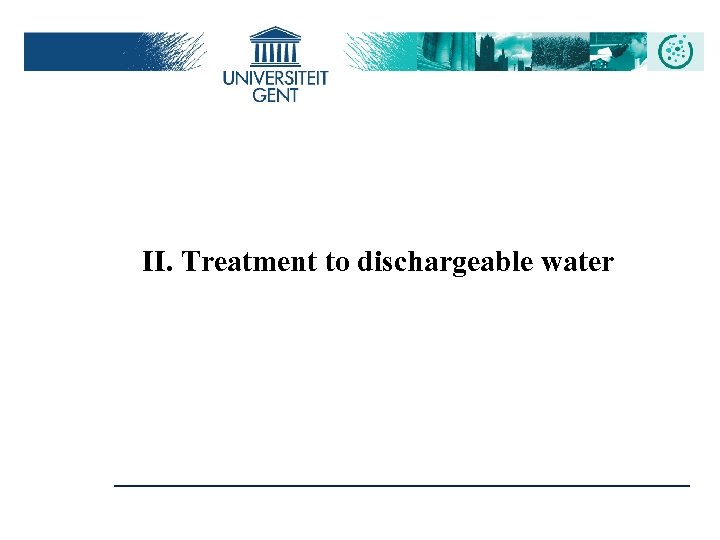 UNIVERSITEIT
GENT

II. Treatment to dischargeable water